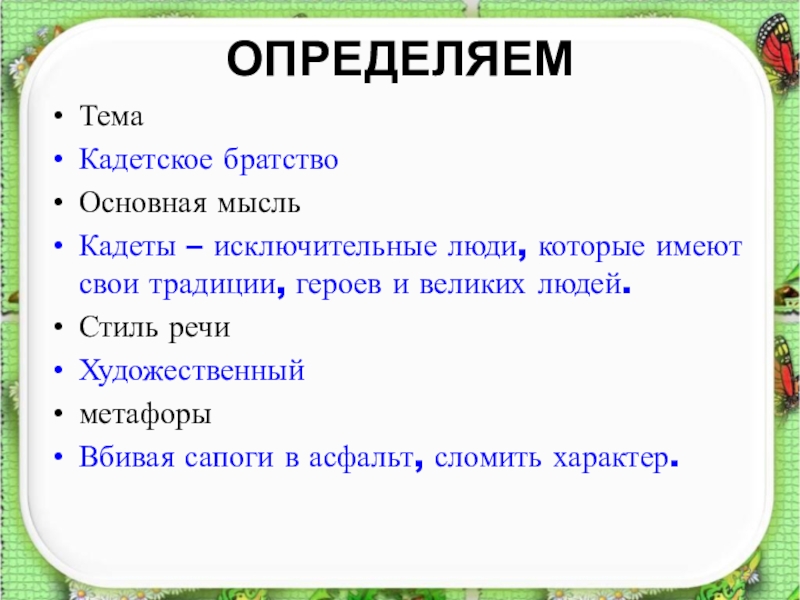 ОПРЕДЕЛЯЕМ

• Тема
• Кадетское братство
• Основная мысль
• Кадеты – исключительные люди, которые имеют свои традиции, героев и великих людей.
• Стиль речи
• Художественный
• метафоры
• Вбивая сапоги в асфальт, сломить характер.